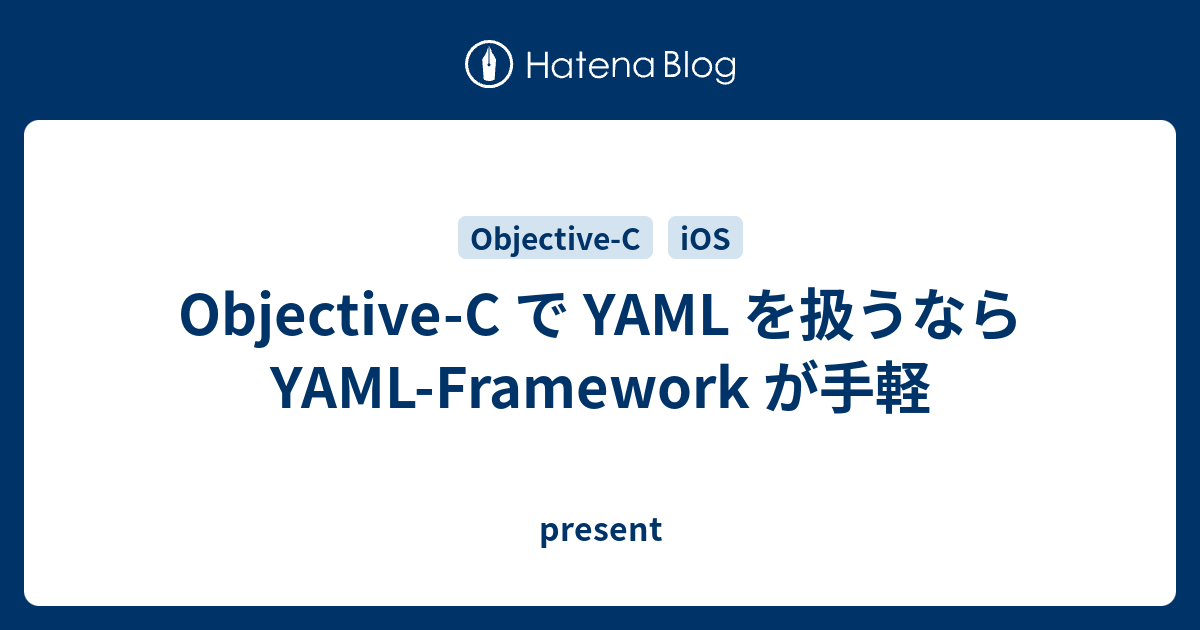 Hatena Blog

Objective-C iOS

Objective-C で YAML を扱うなら YAML-Framework が手軽

present